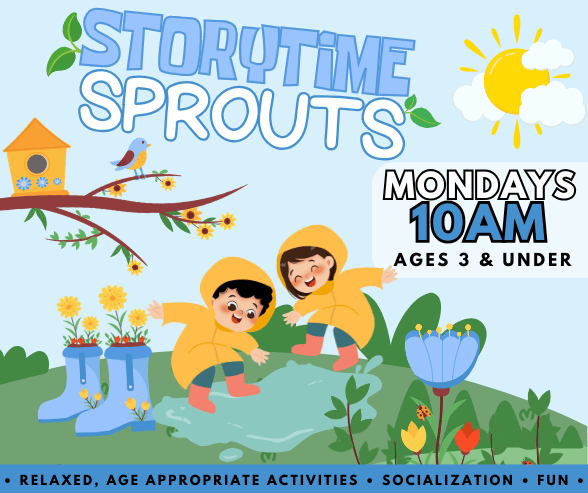 STORYTIME SPROUTS

MONDAYS
10AM
AGES 3 & UNDER

• RELAXED, AGE APPROPRIATE ACTIVITIES • SOCIALIZATION • FUN •